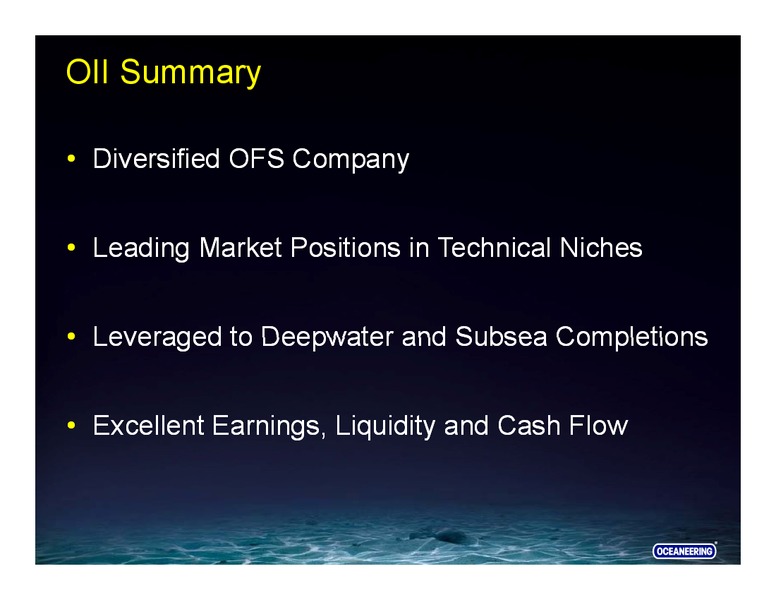 OII Summary

• Diversified OFS Company

• Leading Market Positions in Technical Niches

• Leveraged to Deepwater and Subsea Completions

• Excellent Earnings, Liquidity and Cash Flow

OCEANEERING